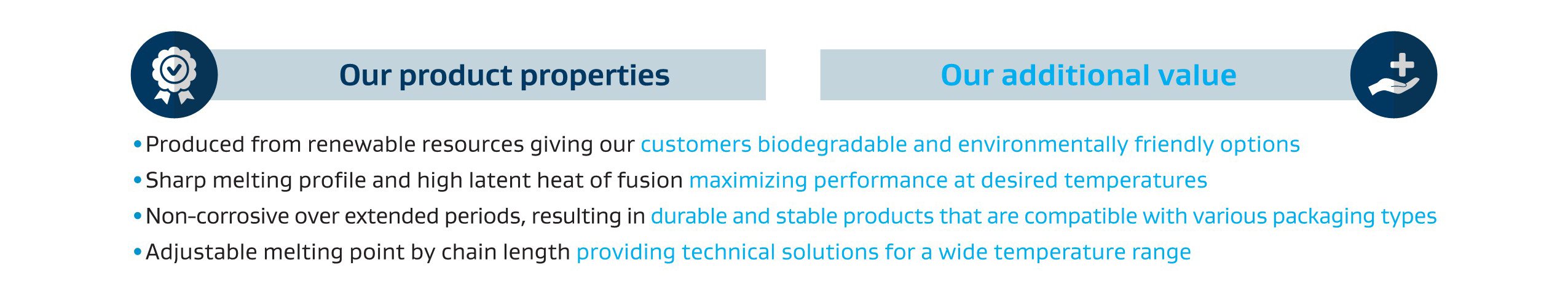 Our product properties

Our additional value

• Produced from renewable resources giving our customers biodegradable and environmentally friendly options
• Sharp melting profile and high latent heat of fusion maximizing performance at desired temperatures
• Non-corrosive over extended periods, resulting in durable and stable products that are compatible with various packaging types
• Adjustable melting point by chain length providing technical solutions for a wide temperature range